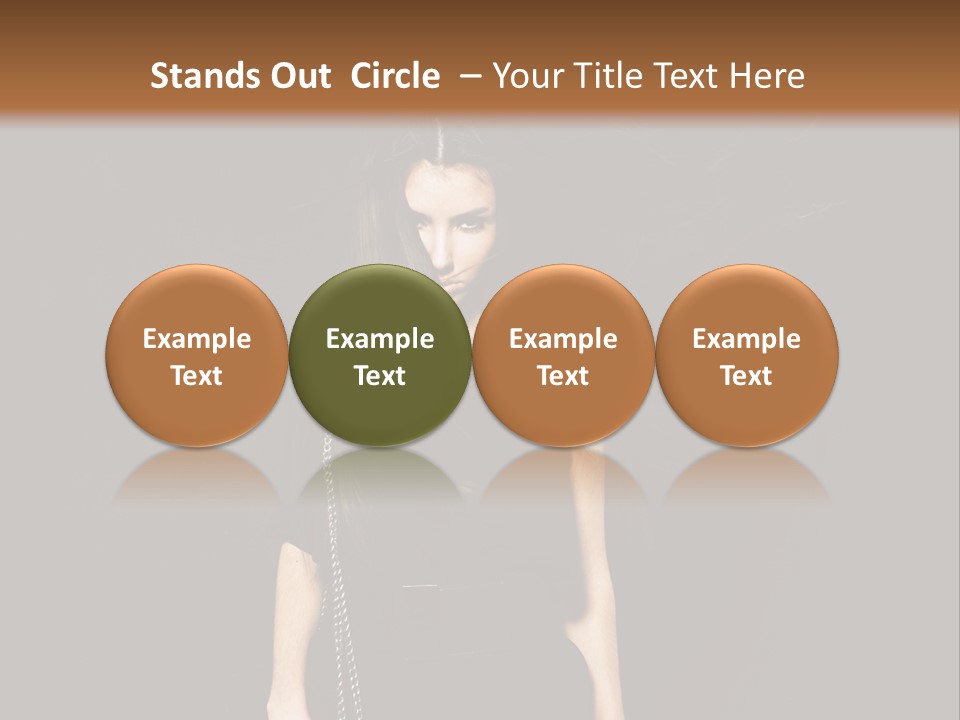 Stands Out Circle – Your Title Text Here

Example Text

Example Text

Example Text

Example Text